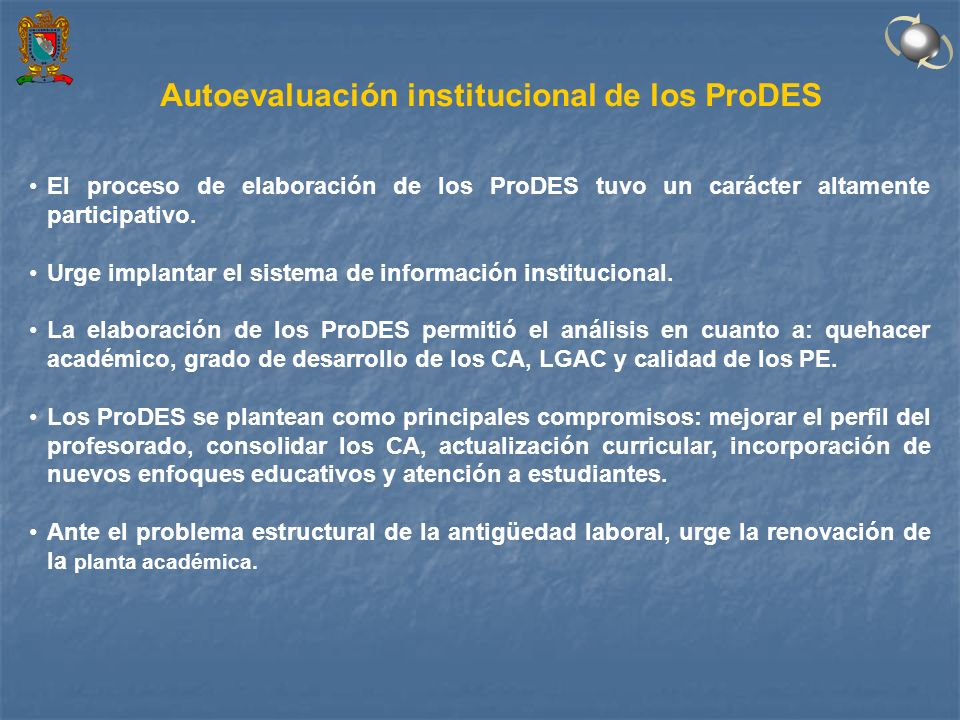 Autoevaluación institucional de los ProDES

• El proceso de elaboración de los ProDES tuvo un carácter altamente participativo.

• Urge implantar el sistema de información institucional.

• La elaboración de los ProDES permitió el análisis en cuanto a: quehacer académico, grado de desarrollo de los CA, LGAC y calidad de los PE.

• Los ProDES se plantean como principales compromisos: mejorar el perfil del profesorado, consolidar los CA, actualización curricular, incorporación de nuevos enfoques educativos y atención a estudiantes.

• Ante el problema estructural de la antigüedad laboral, urge la renovación de la planta académica.